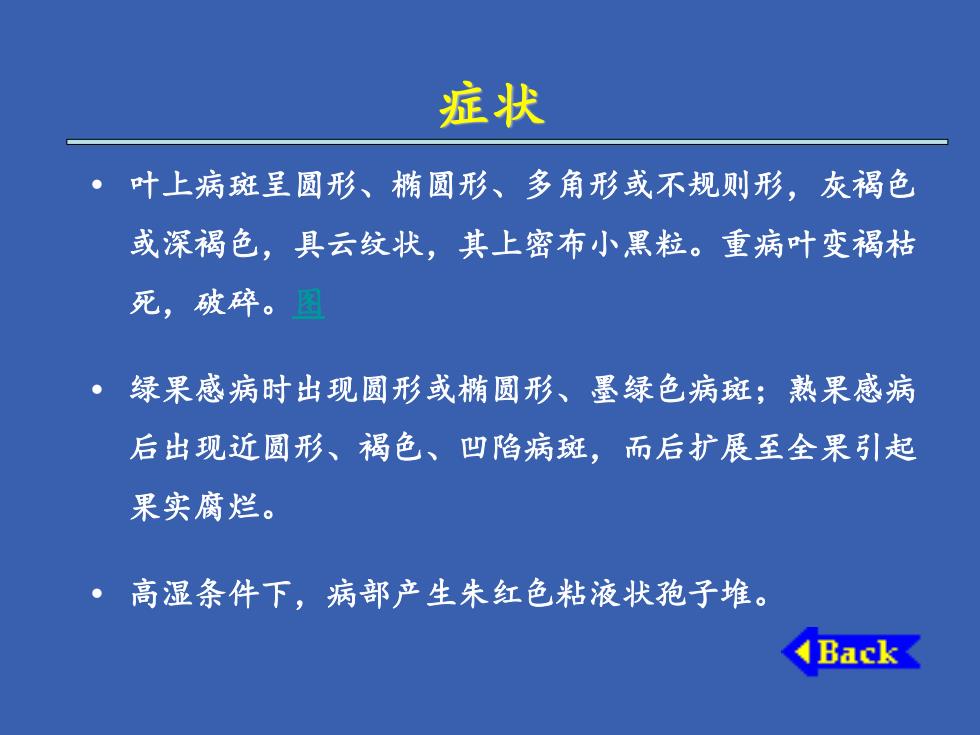 症状

• 叶上病斑呈圆形、椭圆形、多角形或不规则形，灰褐色或深褐色，具云纹状，其上密布小黑粒。重病叶变褐枯死，破碎。图

• 绿果感病时出现圆形或椭圆形、墨绿色病斑；熟果感病后出现近圆形、褐色、凹陷病斑，而后扩展至全果引起果实腐烂。

• 高湿条件下，病部产生朱红色粘液状孢子堆。

Back